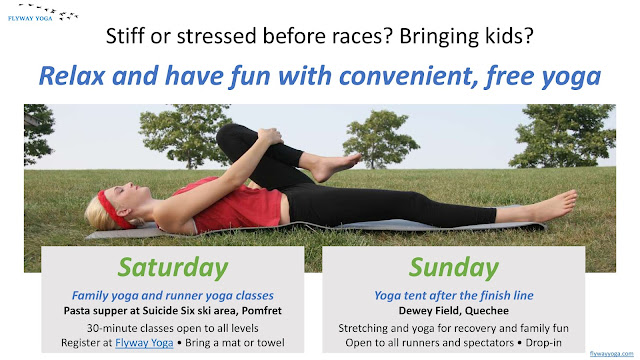 FLYWAY YOGA

Stiff or stressed before races? Bringing kids?

Relax and have fun with convenient, free yoga

Saturday

Family yoga and runner yoga classes
Pasta supper at Suicide Six ski area, Pomfret
30-minute classes open to all levels
Register at Flyway Yoga • Bring a mat or towel

Sunday

Yoga tent after the finish line
Dewey Field, Quechee
Stretching and yoga for recovery and family fun
Open to all runners and spectators • Drop-in

flywayyoga.com